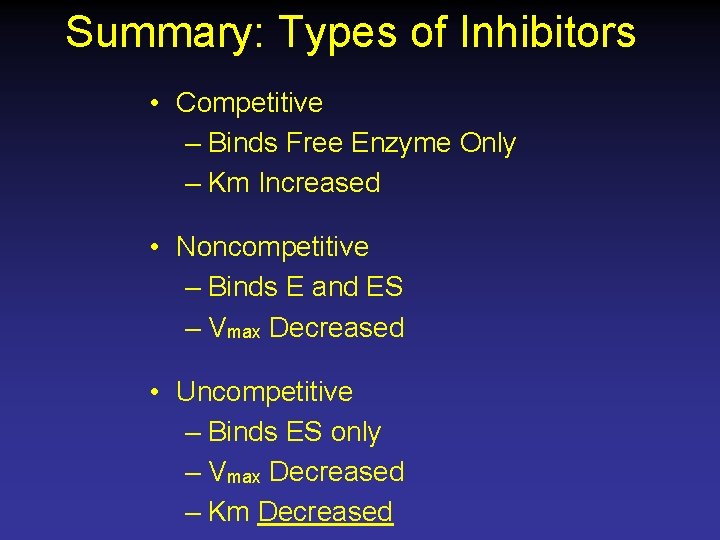 Summary: Types of Inhibitors

• Competitive
– Binds Free Enzyme Only
– Km Increased

• Noncompetitive
– Binds E and ES
– $V_{max}$ Decreased

• Uncompetitive
– Binds ES only
– $V_{max}$ Decreased
– Km Decreased